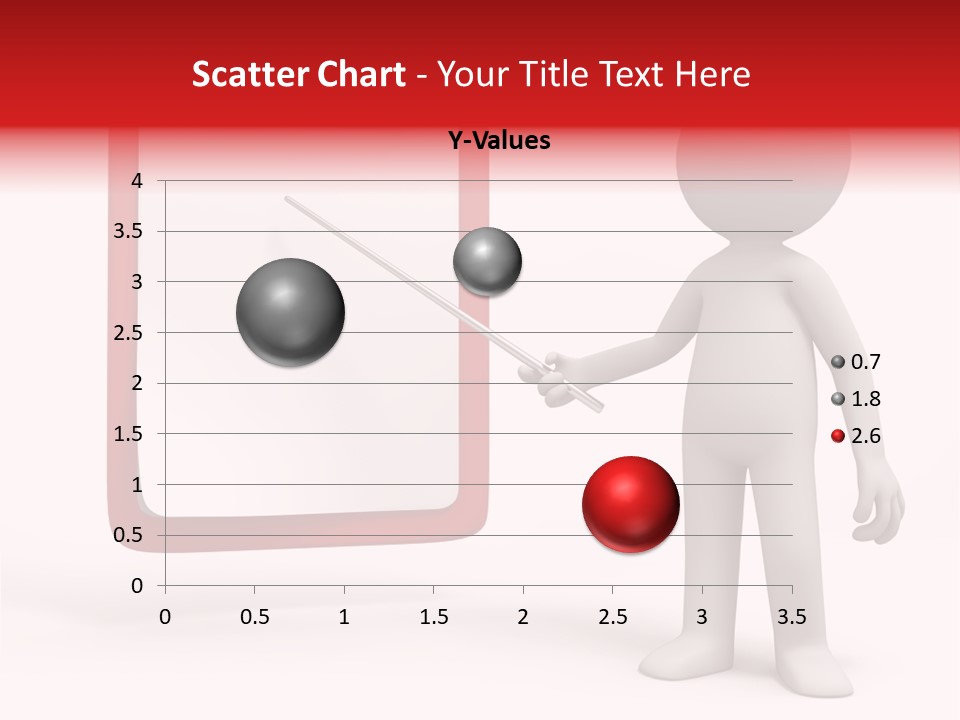 Scatter Chart - Your Title Text Here

Y-Values

4
3.5
3
2.5
2
1.5
1
0.5
0

0 0.5 1 1.5 2 2.5 3 3.5

0.7
1.8
2.6